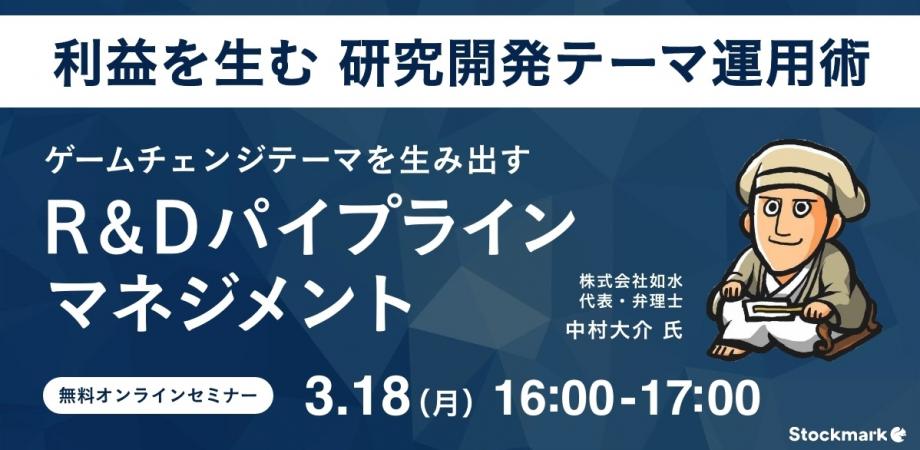 利益を生む 研究開発テーマ運用術

ゲームチェンジテーマを生み出す

R&Dパイプライン マネジメント

株式会社如水
代表・弁理士
中村大介 氏

無料オンラインセミナー

3.18(月) 16:00-17:00

Stockmark